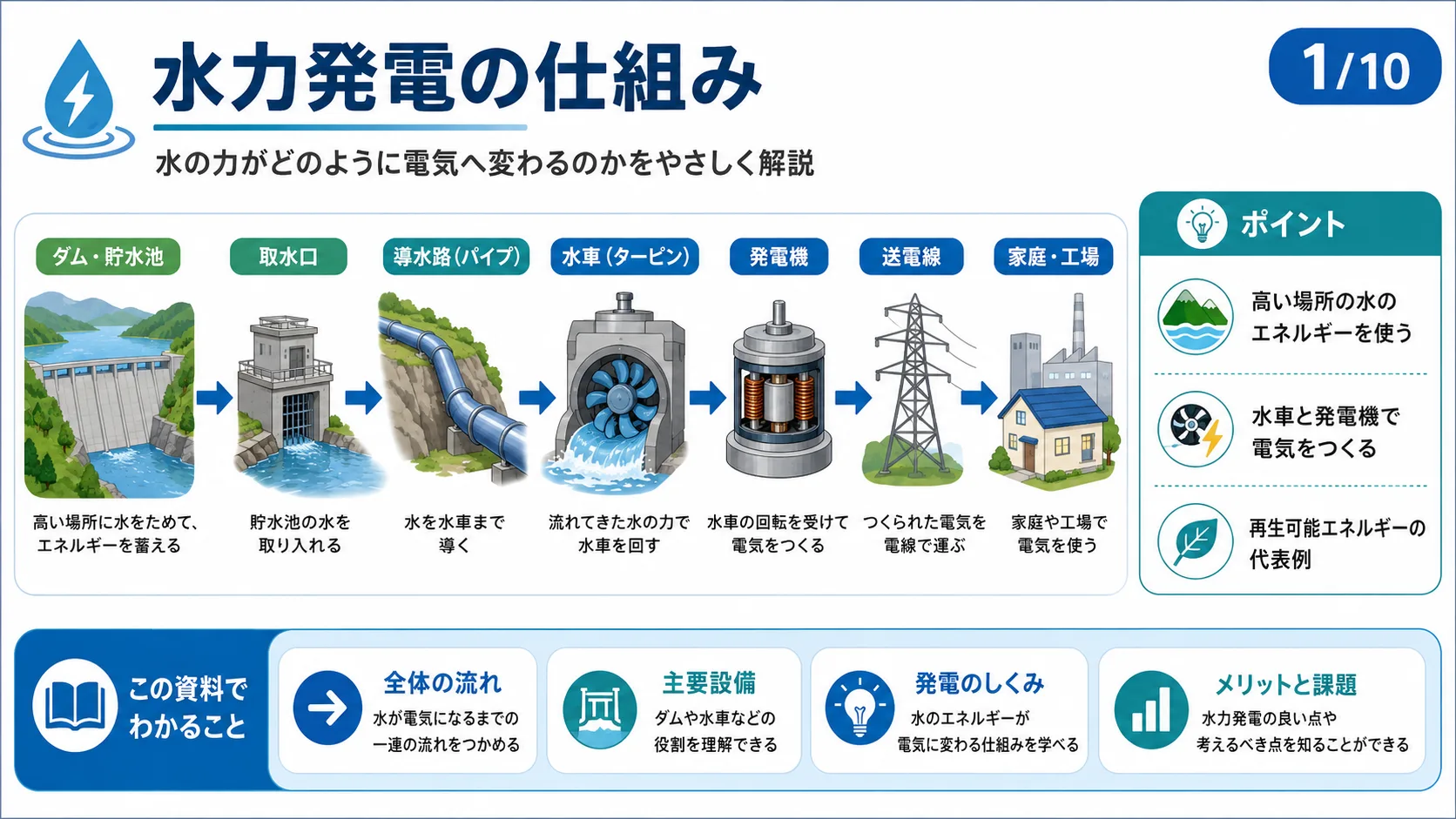 水力発電の仕組み

1/10

水の力がどのように電気へ変わるのかをやさしく解説

ダム・貯水池
高い場所に水をためて、エネルギーを蓄える

取水口
貯水池の水を取り入れる

導水路（パイプ）
水を水車まで導く

水車（タービン）
流れてきた水の力で水車を回す

発電機
水車の回転を受けて電気をつくる

送電線
つくられた電気を電線で運ぶ

家庭・工場
家庭や工場で電気を使う

ポイント

高い場所の水のエネルギーを使う

水車と発電機で電気をつくる

再生可能エネルギーの代表例

この資料でわかること

全体の流れ
水が電気になるまでの一連の流れをつかめる

主要設備
ダムや水車などの役割を理解できる

発電のしくみ
水のエネルギーが電気に変わる仕組みを学べる

メリットと課題
水力発電の良い点や考えるべき点を知ることができる